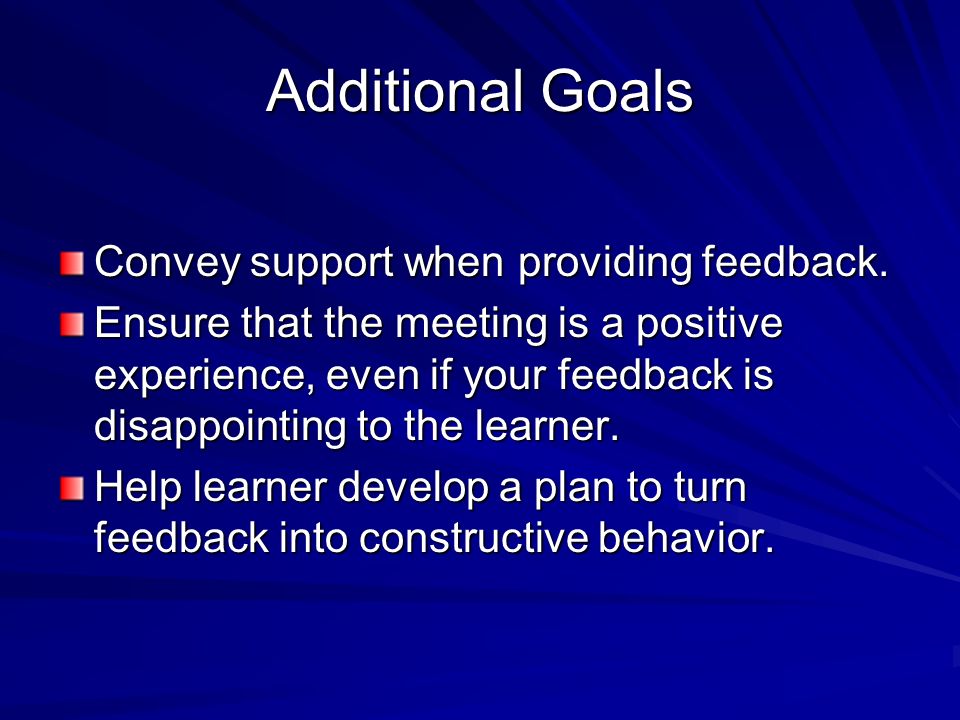 Additional Goals

Convey support when providing feedback.

Ensure that the meeting is a positive experience, even if your feedback is disappointing to the learner.

Help learner develop a plan to turn feedback into constructive behavior.